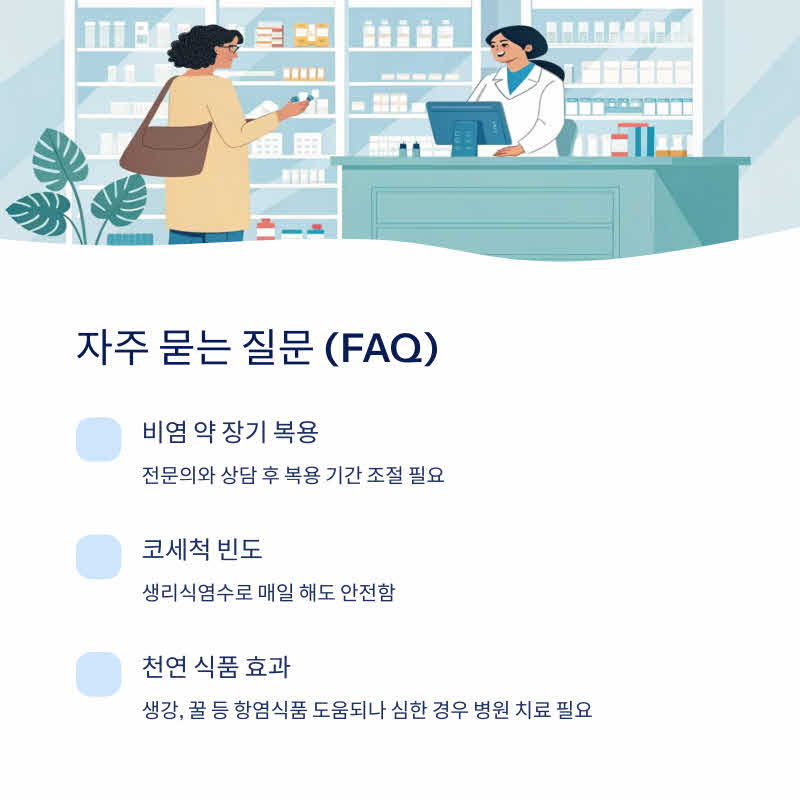 자주 묻는 질문 (FAQ)

비염 약 장기 복용

전문의와 상담 후 복용 기간 조절 필요

코세척 빈도

생리식염수로 매일 해도 안전함

천연 식품 효과

생강, 꿀 등 항염식품 도움되나 심한 경우 병원 치료 필요